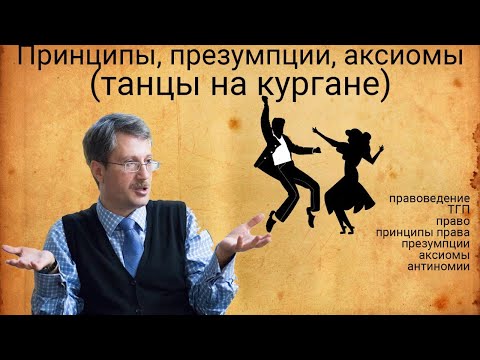 Принципы, презумпции, аксиомы
(танцы на кургане)

правоведение
ТГП
право
принципы права
презумпции
аксиомы
антиномии